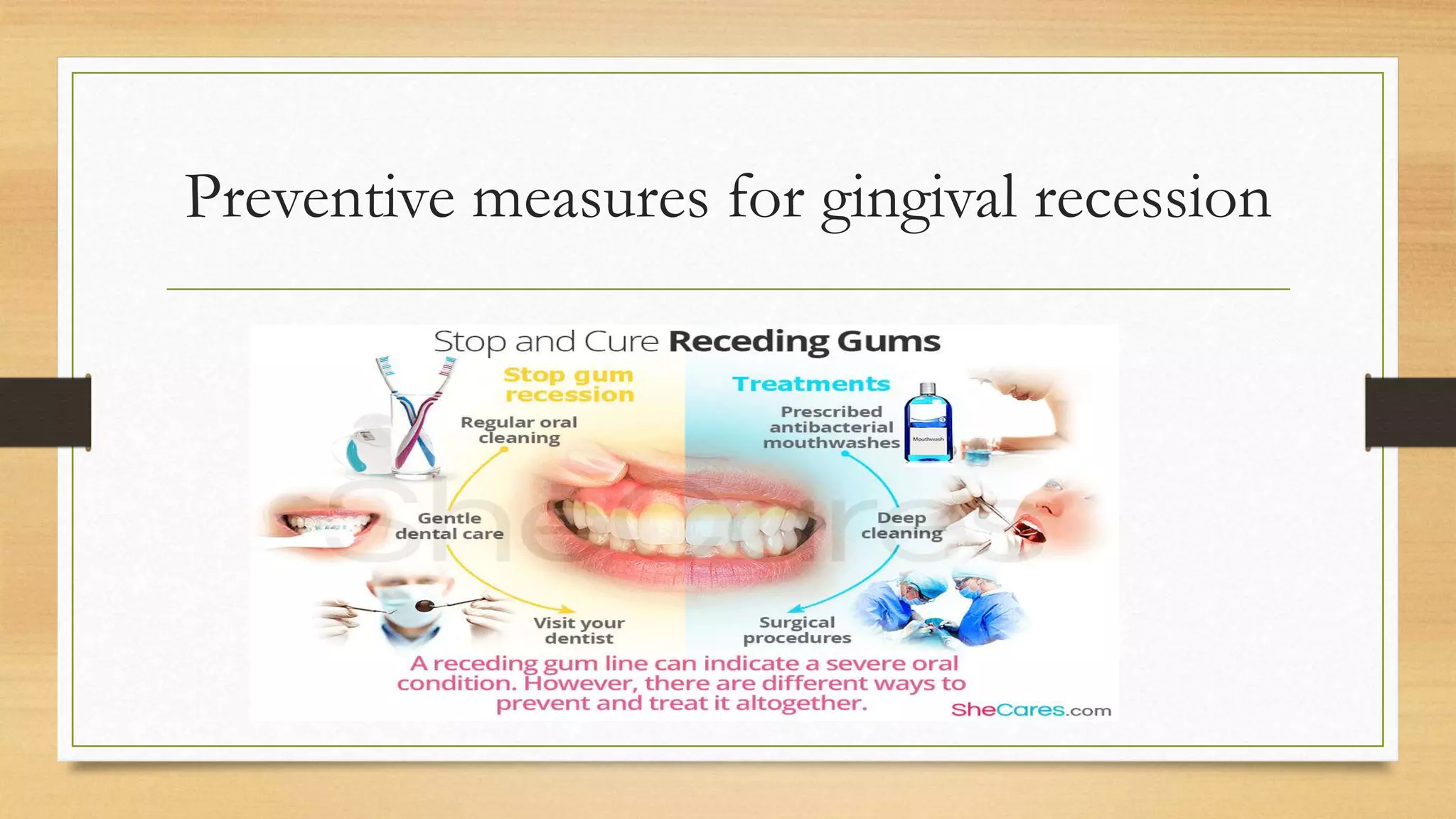 Preventive measures for gingival recession

Stop and Cure Receding Gums

Stop gum recession

Regular oral cleaning

Gentle dental care

Visit your dentist

Treatments

Prescribed antibacterial mouthwashes

Mouthwash

Deep cleaning

Surgical procedures

SheCares

A receding gum line can indicate a severe oral condition. However, there are different ways to prevent and treat it altogether.

SheCares.com